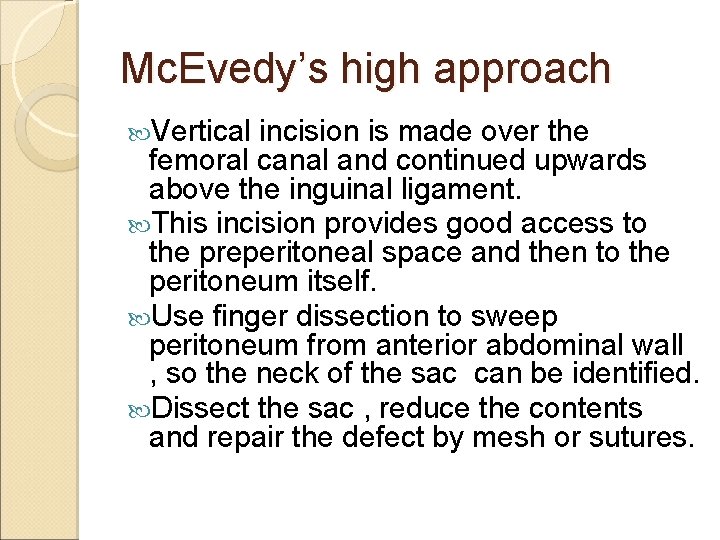 McEvedy's high approach

Vertical incision is made over the femoral canal and continued upwards above the inguinal ligament.

This incision provides good access to the preperitoneal space and then to the peritoneum itself.

Use finger dissection to sweep peritoneum from anterior abdominal wall , so the neck of the sac can be identified.

Dissect the sac , reduce the contents and repair the defect by mesh or sutures.